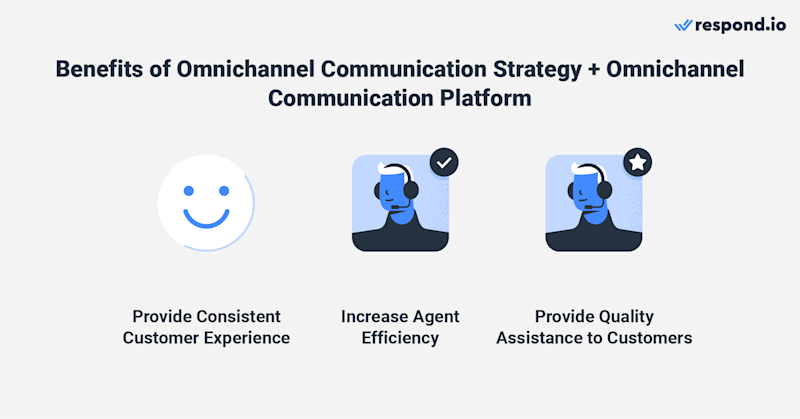 respond.io

Benefits of Omnichannel Communication Strategy + Omnichannel Communication Platform

Provide Consistent Customer Experience

Increase Agent Efficiency

Provide Quality Assistance to Customers